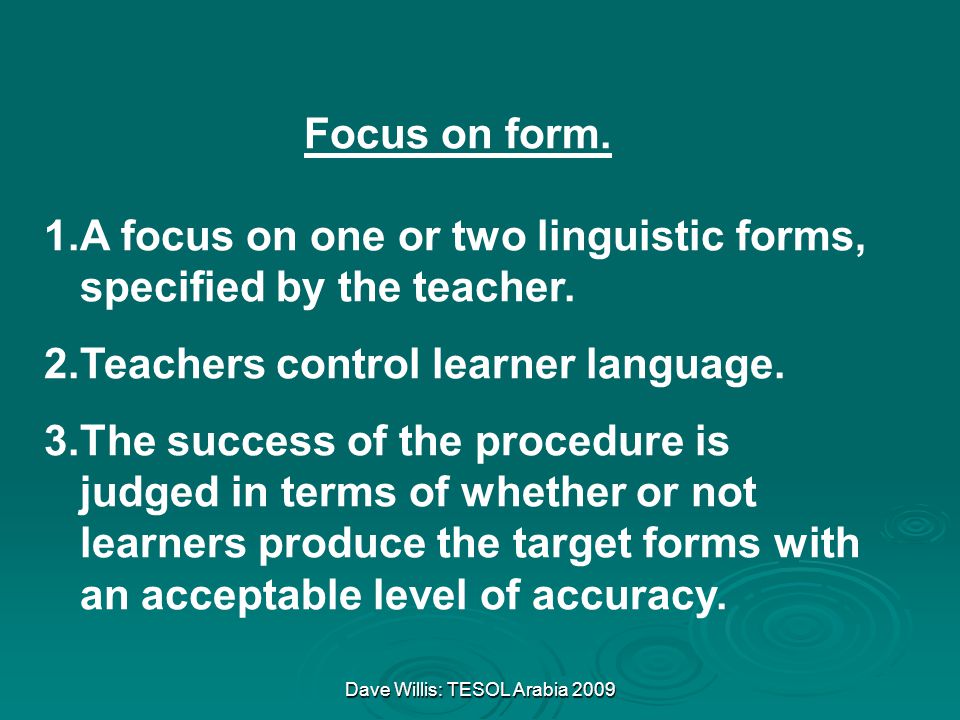 Focus on form.

1.A focus on one or two linguistic forms, specified by the teacher.

2.Teachers control learner language.

3.The success of the procedure is judged in terms of whether or not learners produce the target forms with an acceptable level of accuracy.

Dave Willis: TESOL Arabia 2009